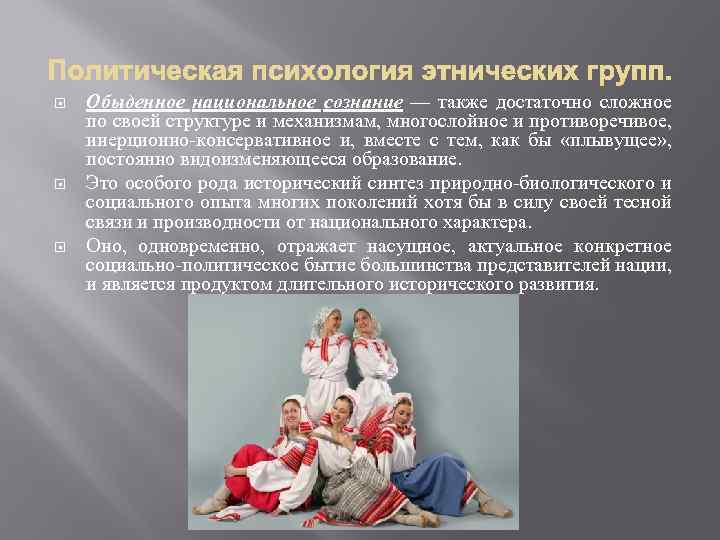 Политическая психология этнических групп.

Обыденное национальное сознание — также достаточно сложное по своей структуре и механизмам, многослойное и противоречивое, инерционно-консервативное и, вместе с тем, как бы «плывущее», постоянно видоизменяющееся образование.

Это особого рода исторический синтез природно-биологического и социального опыта многих поколений хотя бы в силу своей тесной связи и производности от национального характера.

Оно, одновременно, отражает насущное, актуальное конкретное социально-политическое бытие большинства представителей нации, и является продуктом длительного исторического развития.